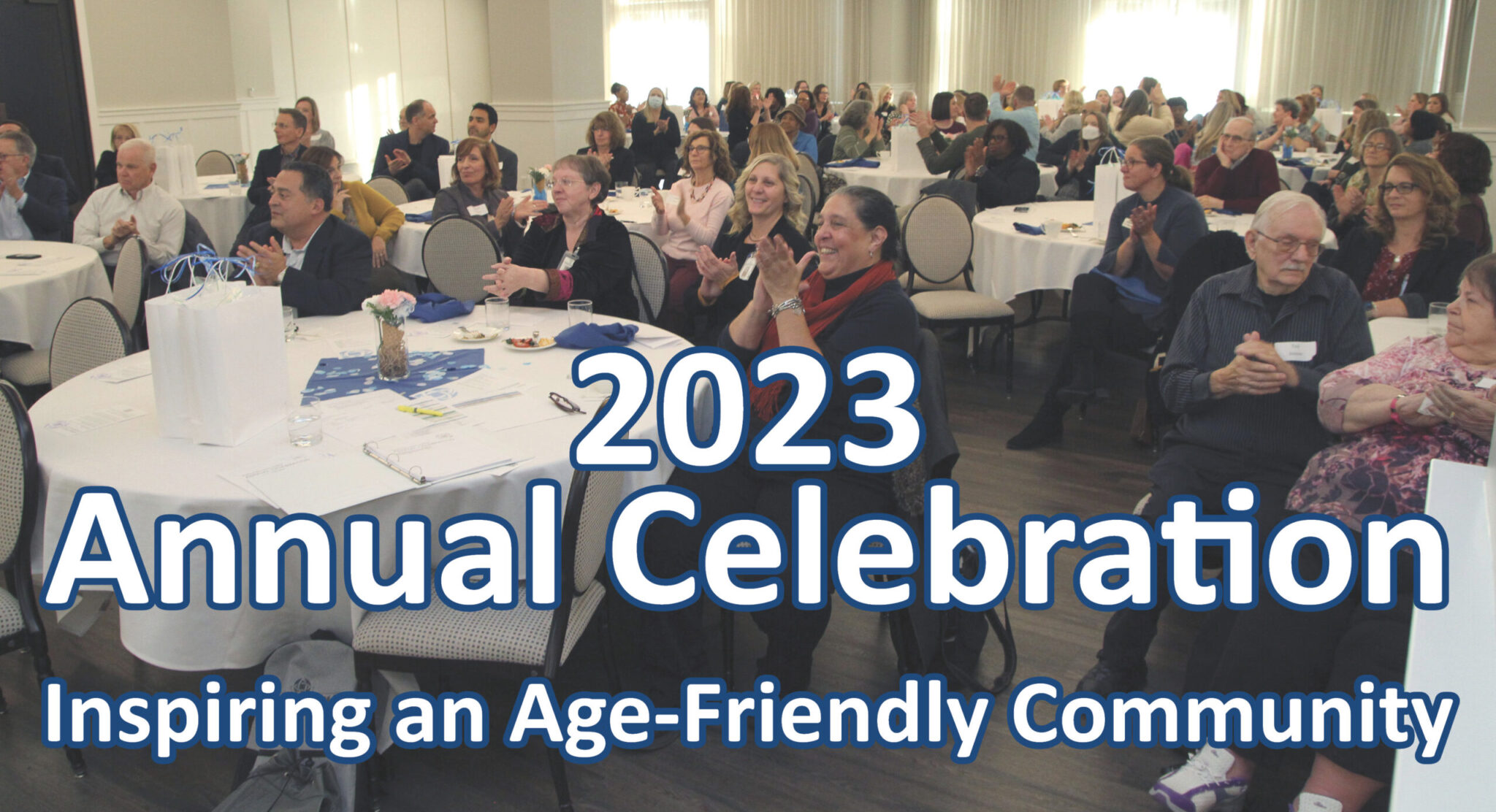 2023
Annual Celebration
Inspiring an Age-Friendly Community